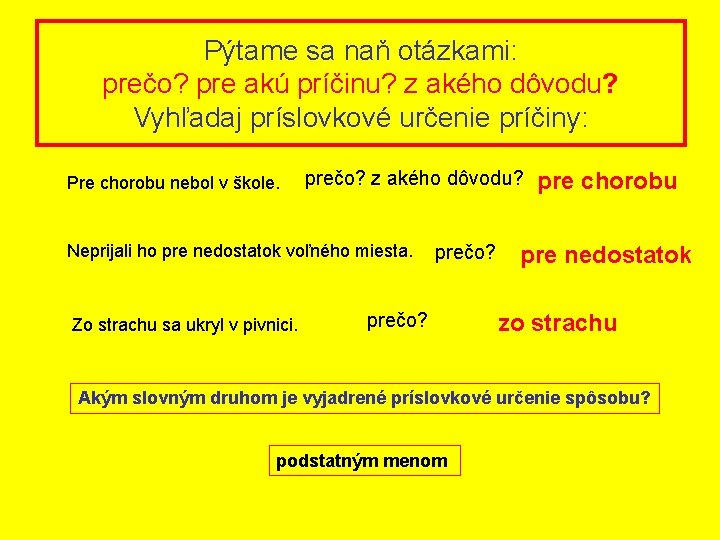 Pýtame sa naň otázkami:
prečo? pre akú príčinu? z akého dôvodu?
Vyhľadaj príslovkové určenie príčiny:

Pre chorobu nebol v škole. prečo? z akého dôvodu? pre chorobu

Neprijali ho pre nedostatok voľného miesta. prečo? pre nedostatok

Zo strachu sa ukryl v pivnici. prečo? zo strachu

Akým slovným druhom je vyjadrené príslovkové určenie spôsobu?

podstatným menom